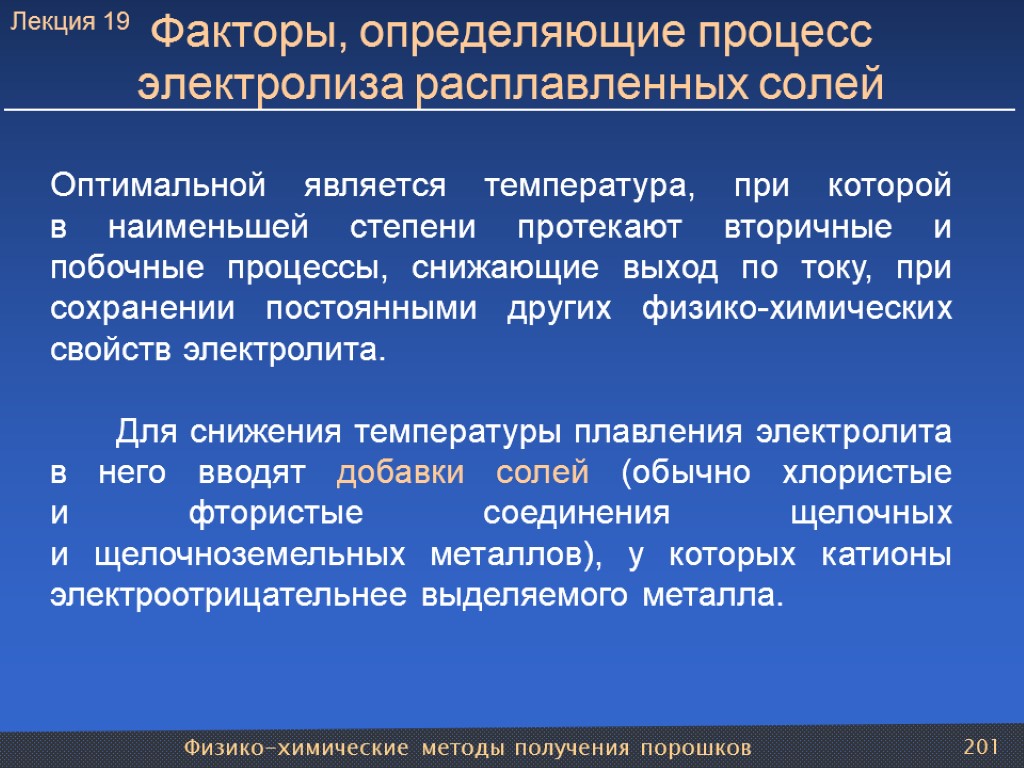 Лекция 19

Факторы, определяющие процесс электролиза расплавленных солей

Оптимальной является температура, при которой в наименьшей степени протекают вторичные и побочные процессы, снижающие выход по току, при сохранении постоянными других физико-химических свойств электролита.

Для снижения температуры плавления электролита в него вводят добавки солей (обычно хлористые и фтористые соединения щелочных и щелочноземельных металлов), у которых катионы электроотрицательнее выделяемого металла.

Физико-химические методы получения порошков

201